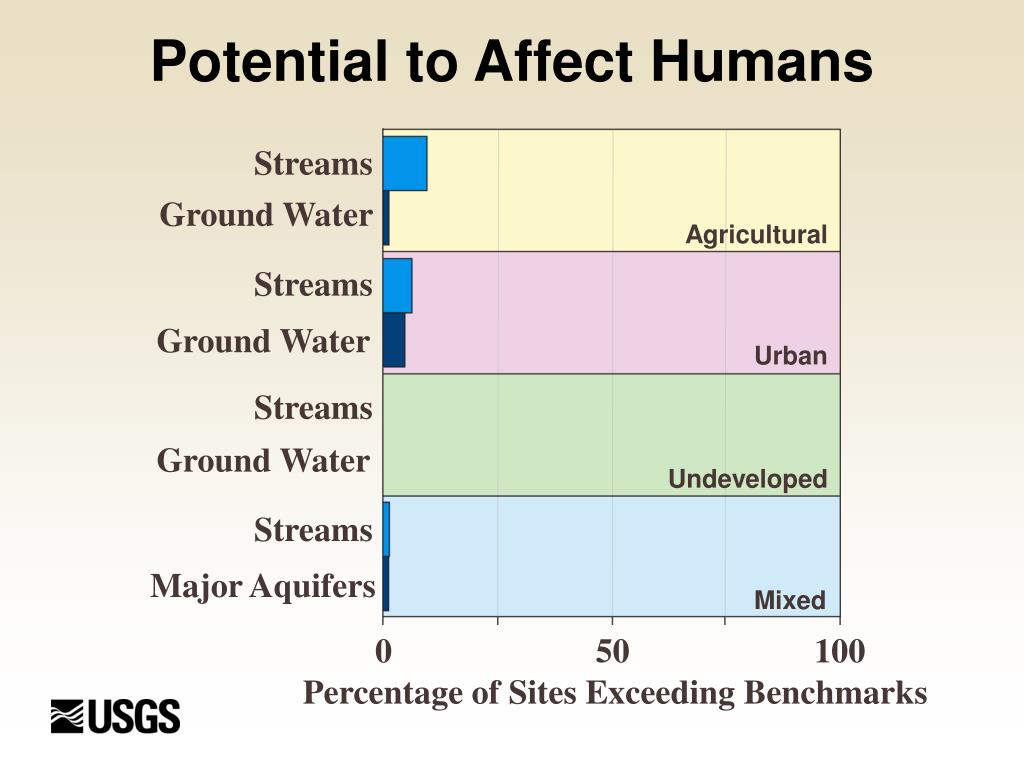 Potential to Affect Humans

Streams
Ground Water
Agricultural

Streams
Ground Water
Urban

Streams
Ground Water
Undeveloped

Streams
Major Aquifers
Mixed

0
50
100
Percentage of Sites Exceeding Benchmarks

USGS